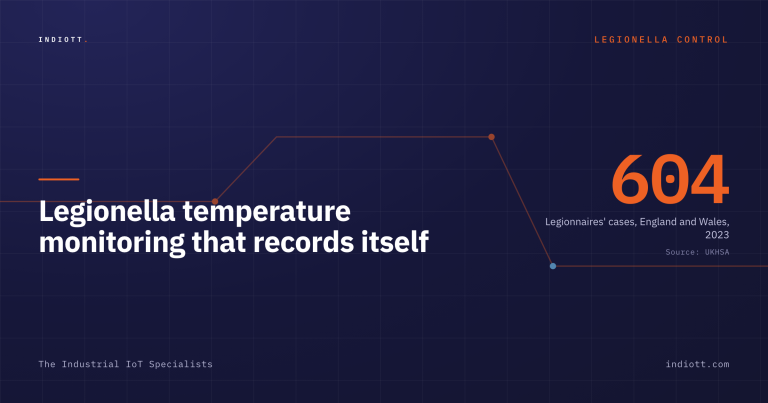 INDIOTT.

LEGIONELLA CONTROL

Legionella temperature monitoring that records itself

604

Legionnaires' cases, England and Wales, 2023

Source: UKHSA

The Industrial IoT Specialists

indiott.com